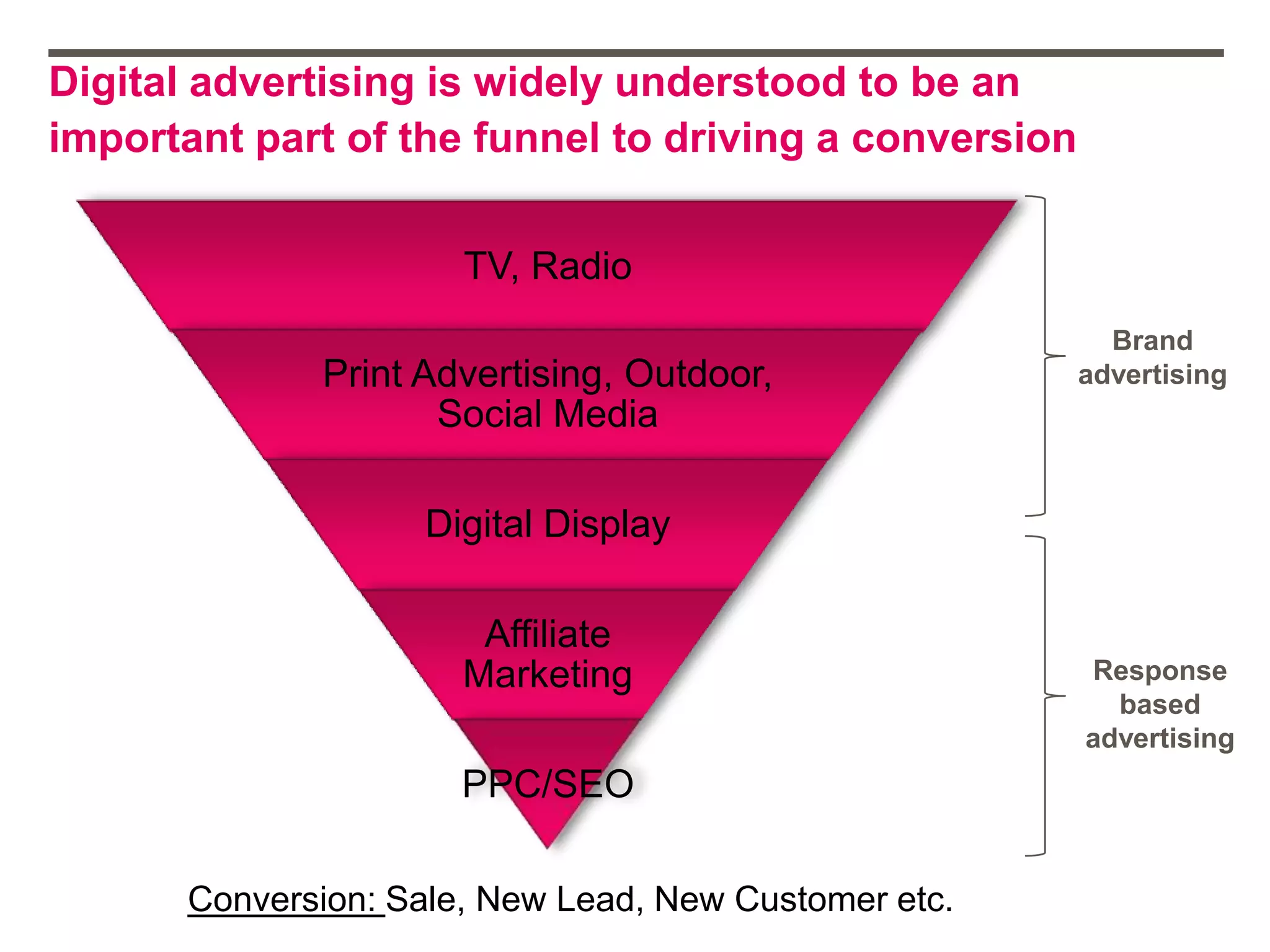 Digital advertising is widely understood to be an important part of the funnel to driving a conversion

TV, Radio

Print Advertising, Outdoor, Social Media

Digital Display

Affiliate Marketing

PPC/SEO

Brand advertising

Response based advertising

Conversion: Sale, New Lead, New Customer etc.